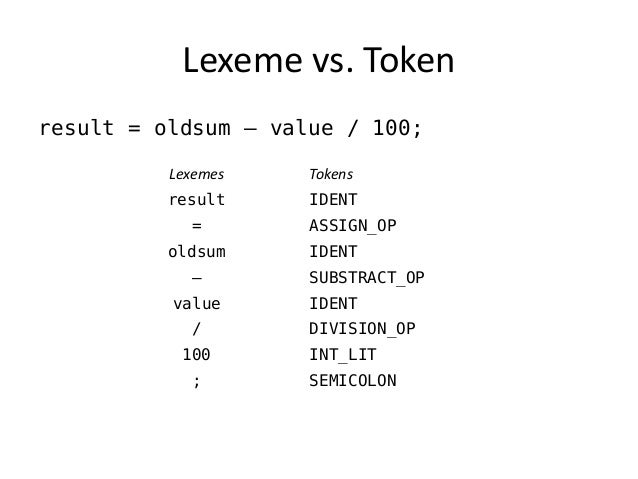 Lexeme vs. Token

result = oldsum – value / 100;

| Lexemes | Tokens |
|---|---|
| result | IDENT |
| = | ASSIGN_OP |
| oldsum | IDENT |
| – | SUBSTRACT_OP |
| value | IDENT |
| / | DIVISION_OP |
| 100 | INT_LIT |
| ; | SEMICOLON |